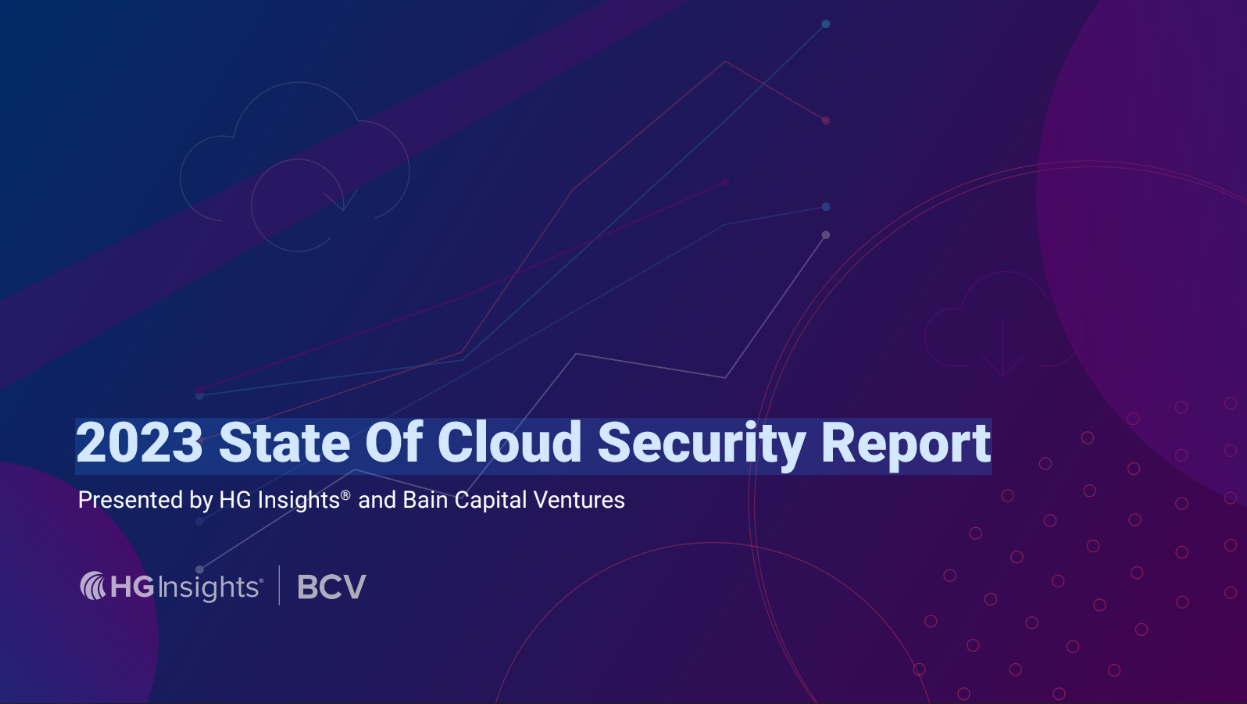 2023 State Of Cloud Security Report

Presented by HG Insights® and Bain Capital Ventures

HG Insights® | BCV